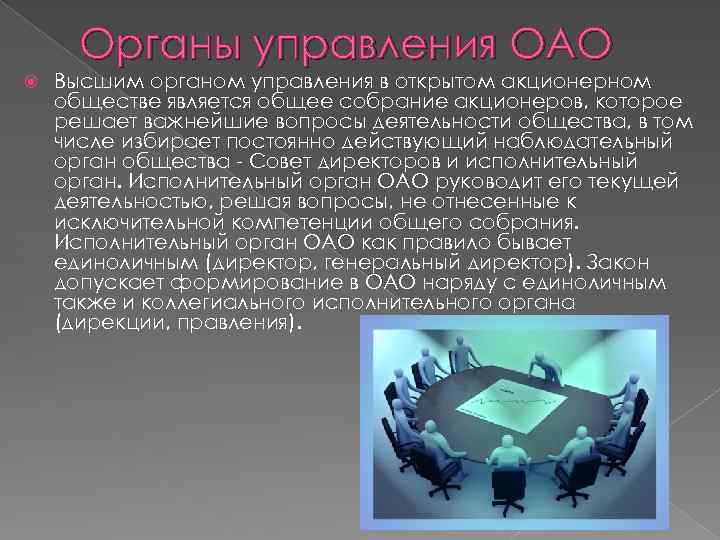 Органы управления ОАО

Высшим органом управления в открытом акционерном обществе является общее собрание акционеров, которое решает важнейшие вопросы деятельности общества, в том числе избирает постоянно действующий наблюдательный орган общества - Совет директоров и исполнительный орган. Исполнительный орган ОАО руководит его текущей деятельностью, решая вопросы, не отнесенные к исключительной компетенции общего собрания. Исполнительный орган ОАО как правило бывает единоличным (директор, генеральный директор). Закон допускает формирование в ОАО наряду с единоличным также и коллегиального исполнительного органа (дирекции, правления).